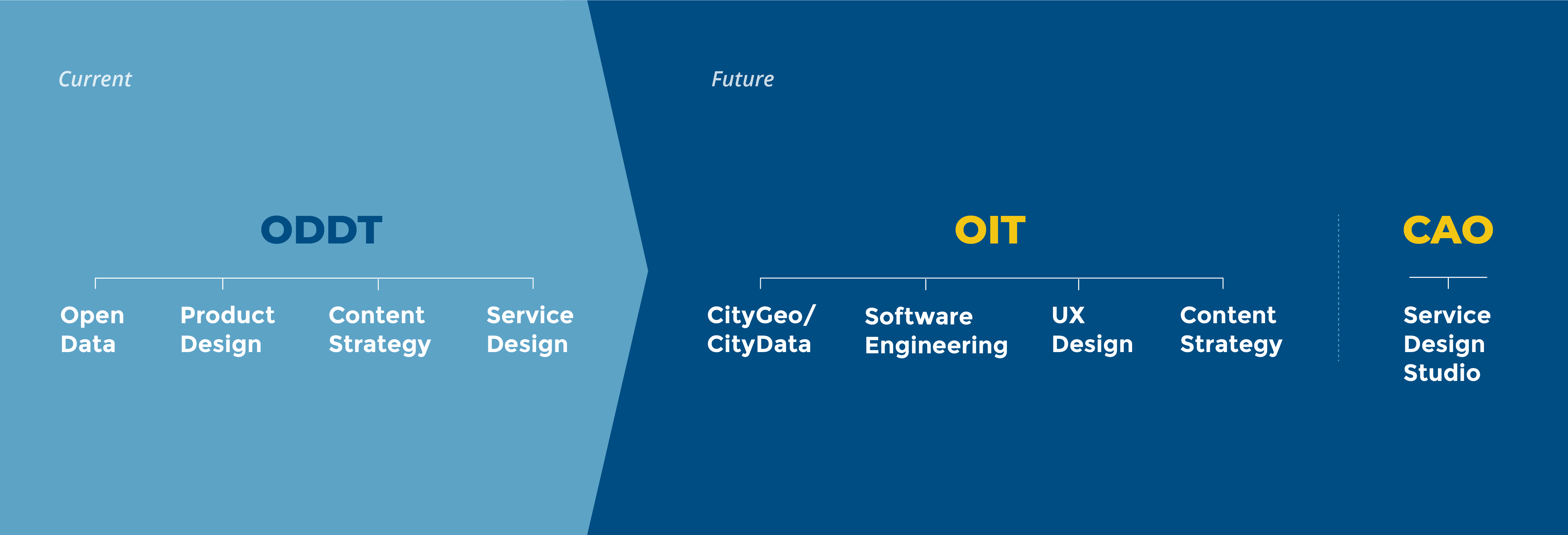 Current

ODDT

Open Data

Product Design

Content Strategy

Service Design

Future

OIT

CityGeo/ CityData

Software Engineering

UX Design

Content Strategy

CAO

Service Design Studio